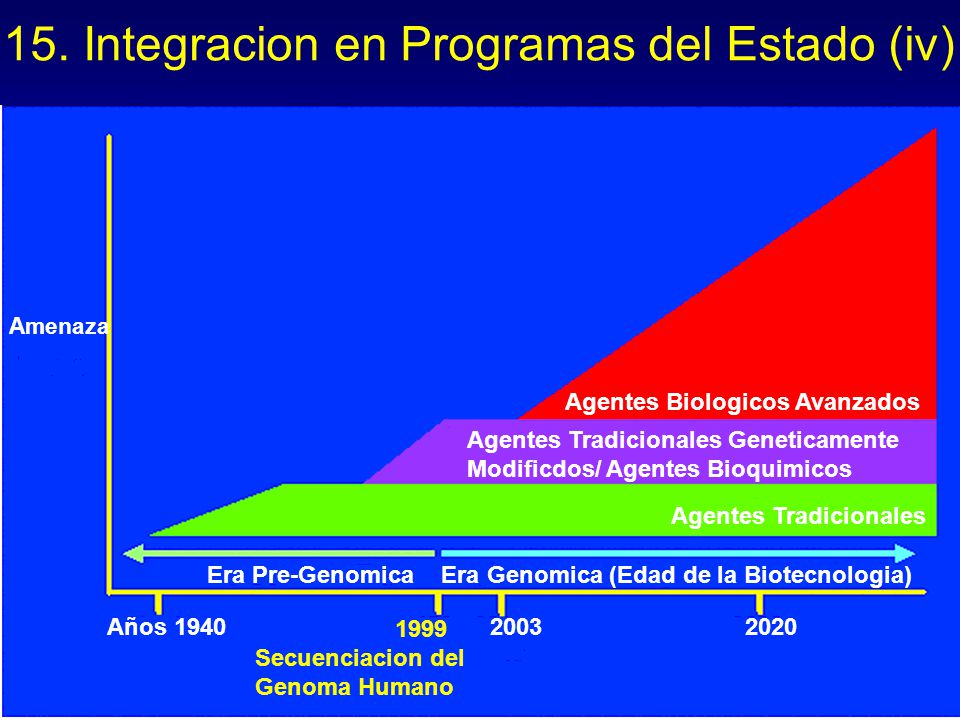 15. Integracion en Programas del Estado (iv)

Amenaza

Agentes Biologicos Avanzados

Agentes Tradicionales Geneticamente Modificdos/ Agentes Bioquimicos

Agentes Tradicionales

Era Pre-Genomica

Era Genomica (Edad de la Biotecnologia)

Años 1940

1999

2003

2020

Secuenciacion del Genoma Humano